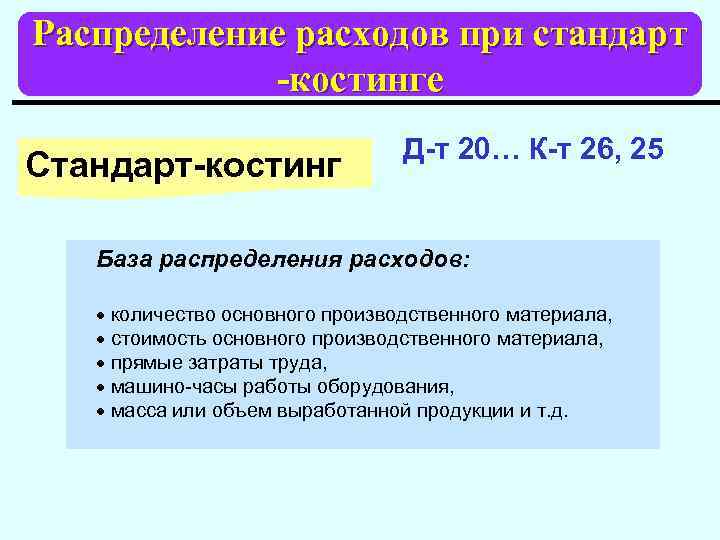 Распределение расходов при стандарт -костинге

Стандарт-костинг

Д-т 20… К-т 26, 25

База распределения расходов:

• количество основного производственного материала,
• стоимость основного производственного материала,
• прямые затраты труда,
• машино-часы работы оборудования,
• масса или объем выработанной продукции и т.д.